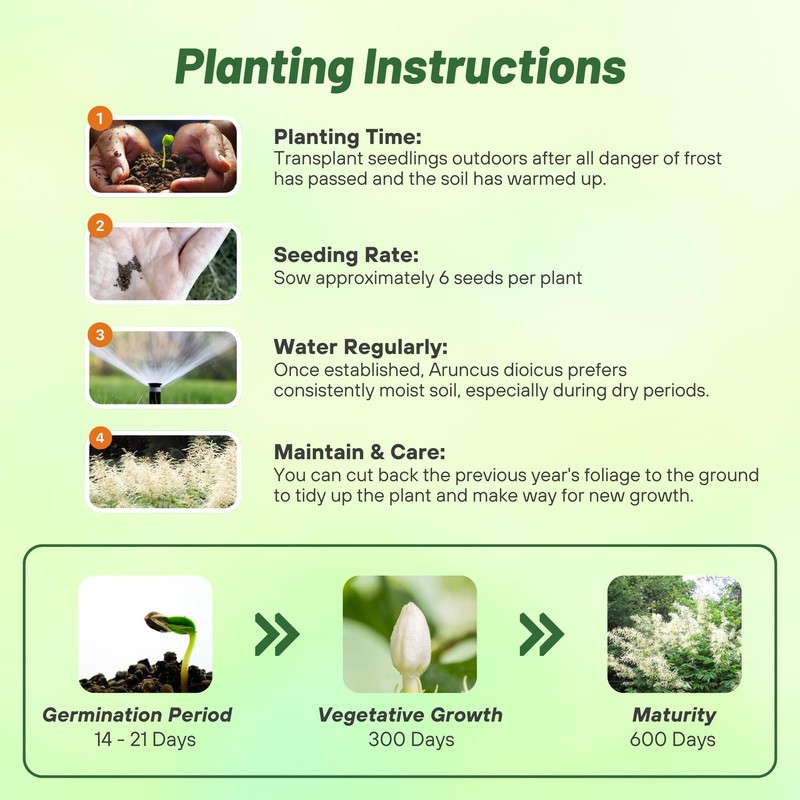 Planting Instructions

1

Planting Time:
Transplant seedlings outdoors after all danger of frost has passed and the soil has warmed up.

2

Seeding Rate:
Sow approximately 6 seeds per plant

3

Water Regularly:
Once established, Aruncus dioicus prefers consistently moist soil, especially during dry periods.

4

Maintain & Care:
You can cut back the previous year's foliage to the ground to tidy up the plant and make way for new growth.

Germination Period
14 - 21 Days

Vegetative Growth
300 Days

Maturity
600 Days